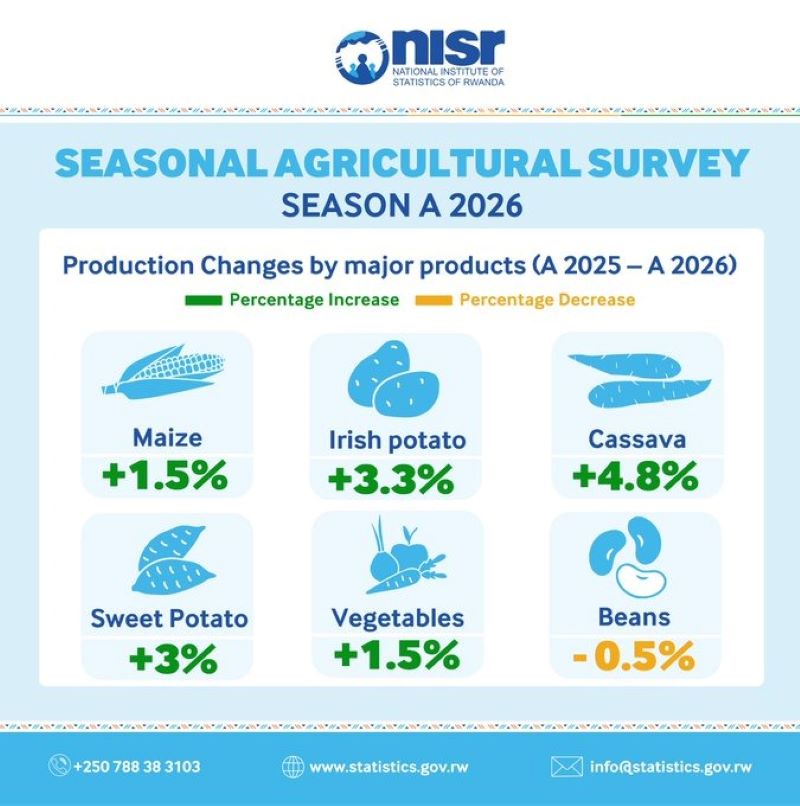 nisr
NATIONAL INSTITUTE OF STATISTICS OF RWANDA

SEASONAL AGRICULTURAL SURVEY
SEASON A 2026

Production Changes by major products (A 2025 – A 2026)

Percentage Increase
Percentage Decrease

Maize
+1.5%

Irish potato
+3.3%

Cassava
+4.8%

Sweet Potato
+3%

Vegetables
+1.5%

Beans
- 0.5%

+250 788 38 3103
www.statistics.gov.rw
info@statistics.gov.rw